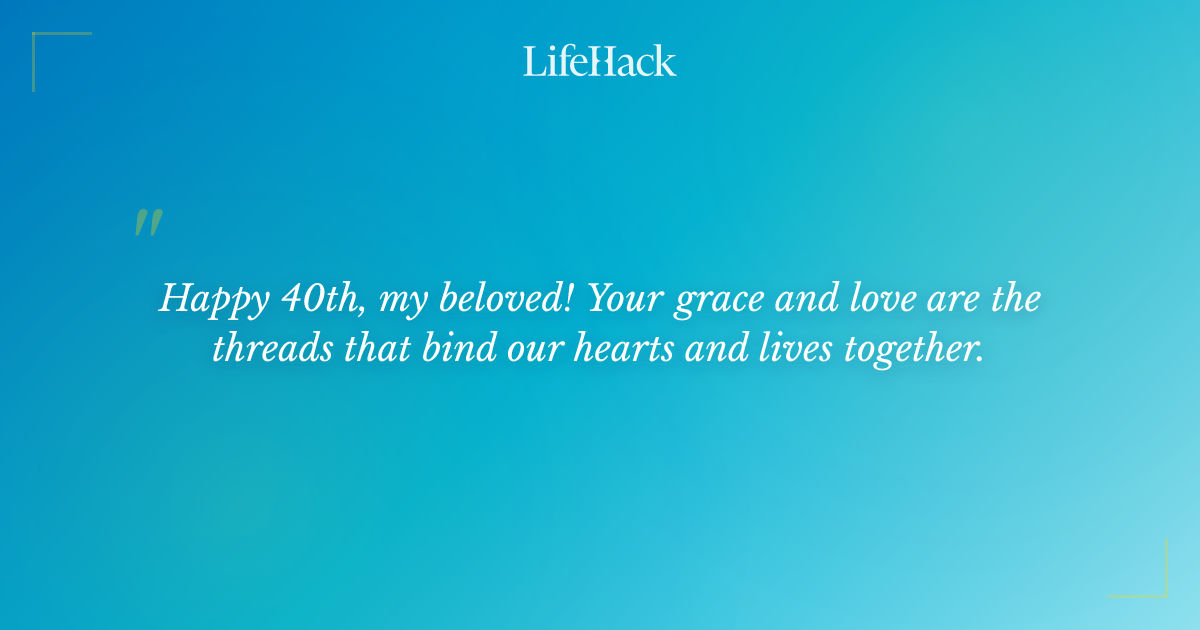 LifeHack

"

Happy 40th, my beloved! Your grace and love are the threads that bind our hearts and lives together.